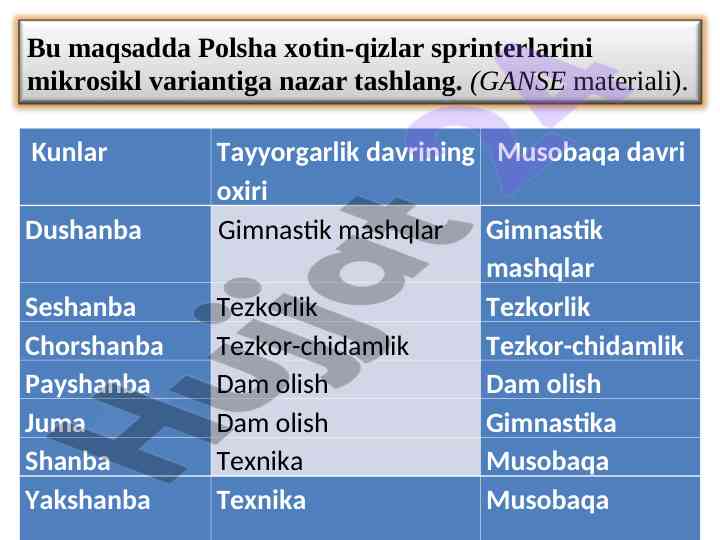 Bu maqsadda Polsha xotin-qizlar sprinterlarini mikrosikl variantiga nazar tashlang. (GANSE materiali).

| Kunlar | Tayyorgarlik davrining oxiri | Musobaqa davri |
|---|---|---|
| Dushanba | Gimnastik mashqlar | Gimnastik mashqlar |
| Seshanba | Tezkorlik | Tezkorlik |
| Chorshanba | Tezkor-chidamlik | Tezkor-chidamlik |
| Payshanba | Dam olish | Dam olish |
| Juma | Dam olish | Gimnastika |
| Shanba | Texnika | Musobaqa |
| Yakshanba | Texnika | Musobaqa |

Hujjat